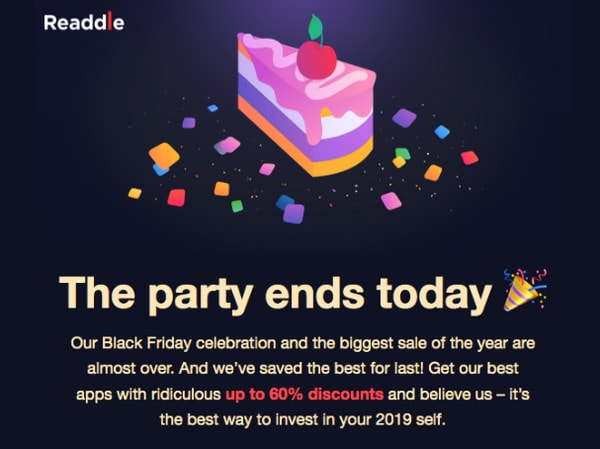 Readdle

The party ends today 🎉

Our Black Friday celebration and the biggest sale of the year are almost over. And we've saved the best for last! Get our best apps with ridiculous up to 60% discounts and believe us – it's the best way to invest in your 2019 self.